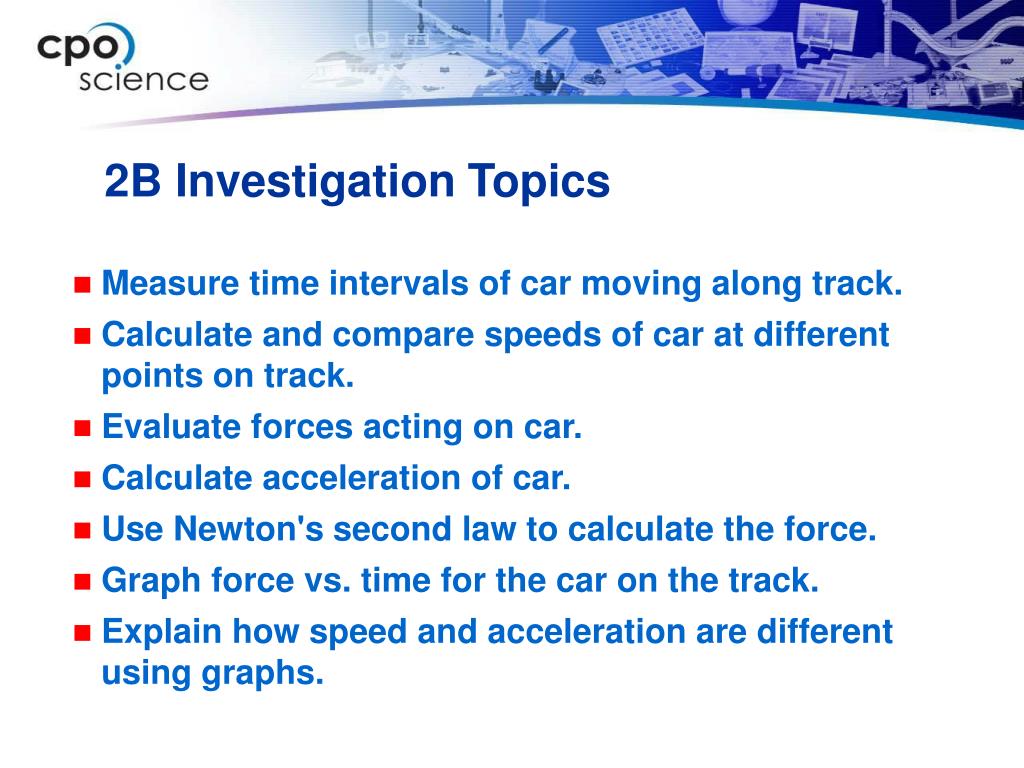 cpo science

2B Investigation Topics

- Measure time intervals of car moving along track.
- Calculate and compare speeds of car at different points on track.
- Evaluate forces acting on car.
- Calculate acceleration of car.
- Use Newton's second law to calculate the force.
- Graph force vs. time for the car on the track.
- Explain how speed and acceleration are different using graphs.